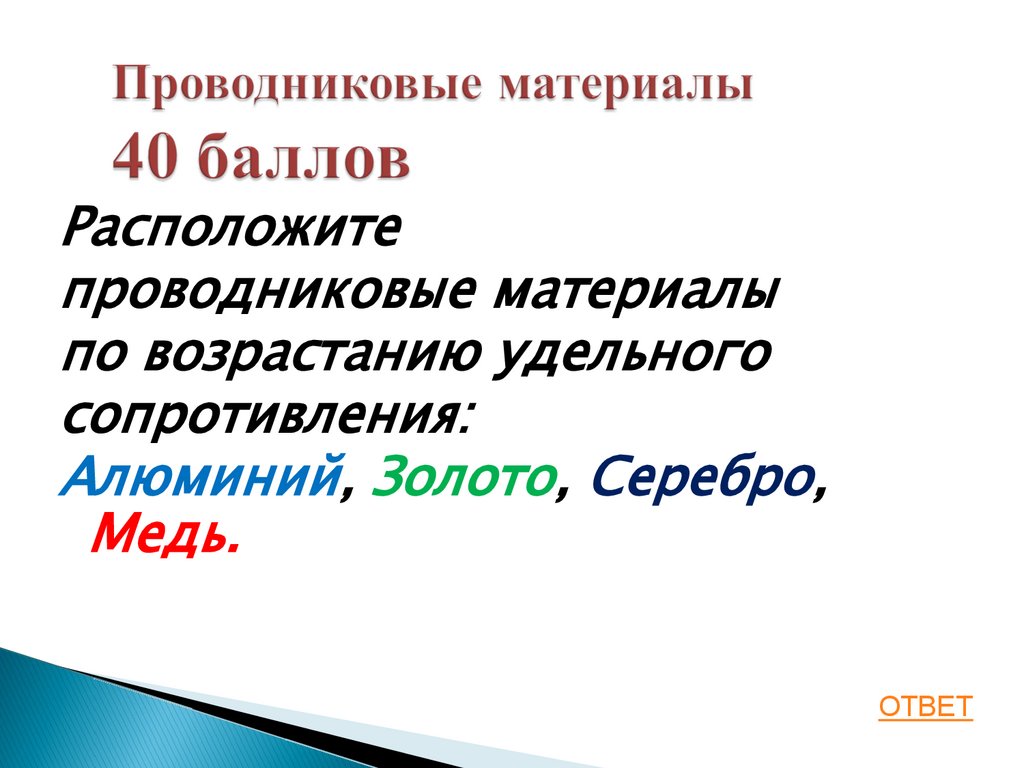 Проводниковые материалы
40 баллов

Расположите проводниковые материалы по возрастанию удельного сопротивления:
Алюминий, Золото, Серебро, Медь.

ОТВЕТ